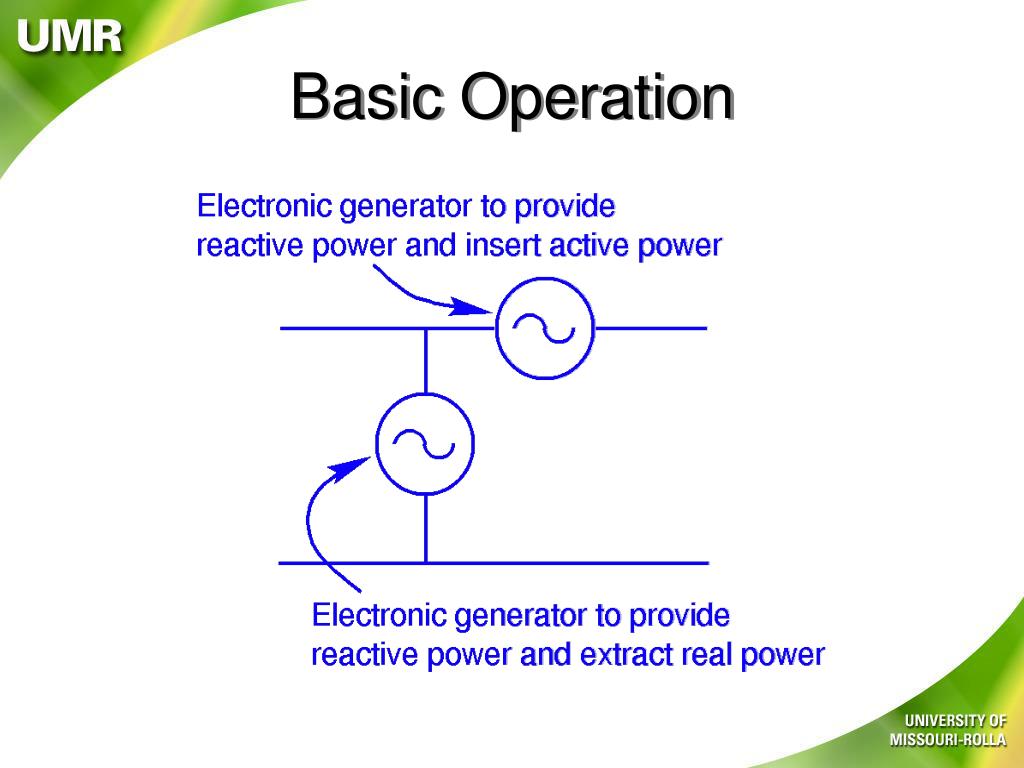 UMR

Basic Operation

Electronic generator to provide reactive power and insert active power

Electronic generator to provide reactive power and extract real power

UNIVERSITY OF MISSOURI-ROLLA